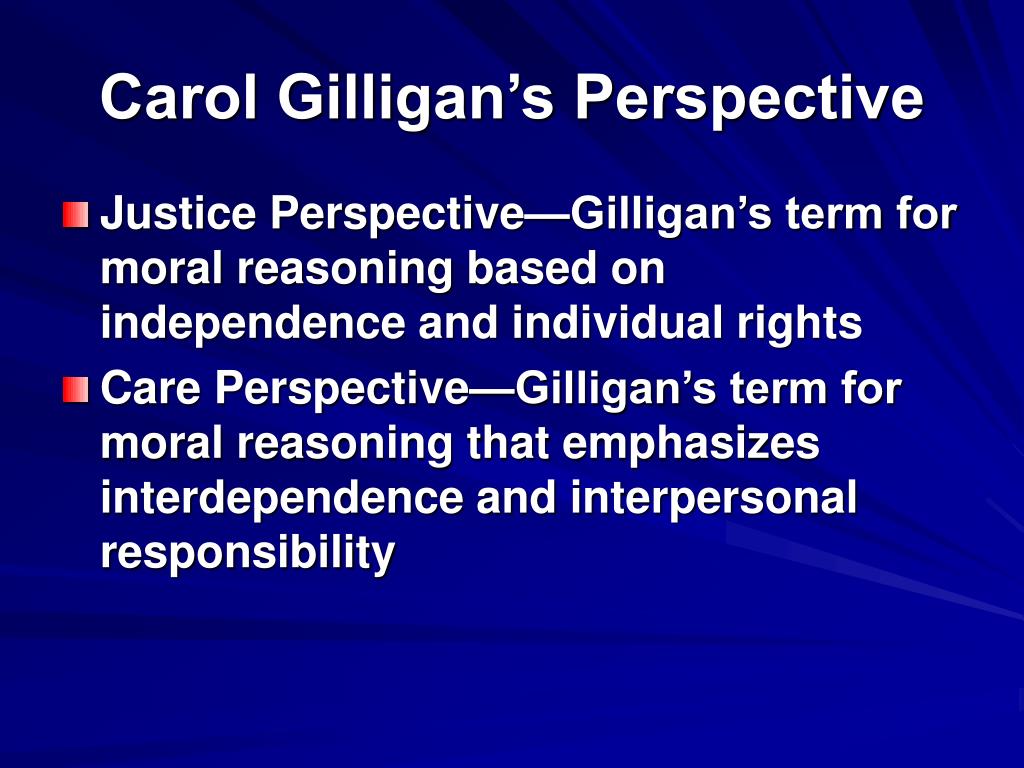 Carol Gilligan’s Perspective

Justice Perspective—Gilligan’s term for moral reasoning based on independence and individual rights

Care Perspective—Gilligan’s term for moral reasoning that emphasizes interdependence and interpersonal responsibility